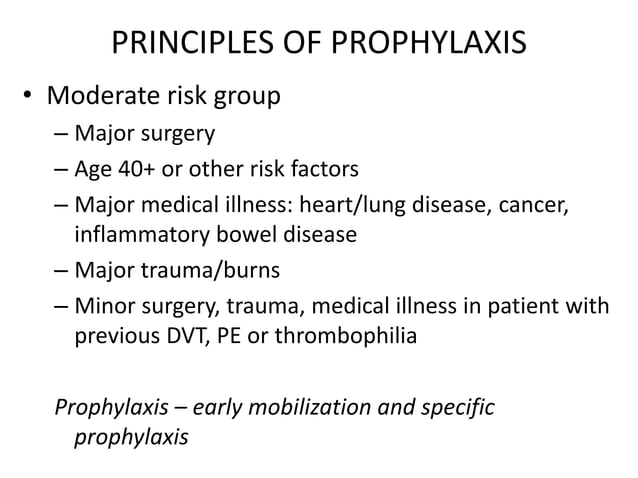 PRINCIPLES OF PROPHYLAXIS

• Moderate risk group
– Major surgery
– Age 40+ or other risk factors
– Major medical illness: heart/lung disease, cancer, inflammatory bowel disease
– Major trauma/burns
– Minor surgery, trauma, medical illness in patient with previous DVT, PE or thrombophilia

Prophylaxis – early mobilization and specific prophylaxis